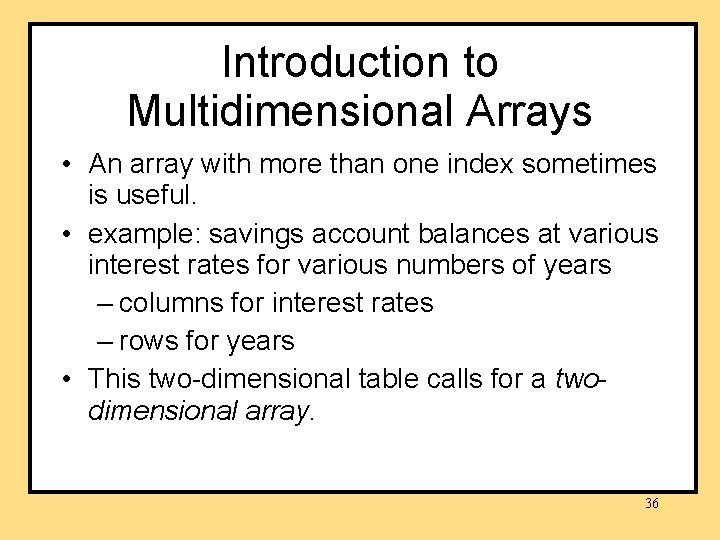 Introduction to Multidimensional Arrays

• An array with more than one index sometimes is useful.

• example: savings account balances at various interest rates for various numbers of years

– columns for interest rates

– rows for years

• This two-dimensional table calls for a two-dimensional array.

36